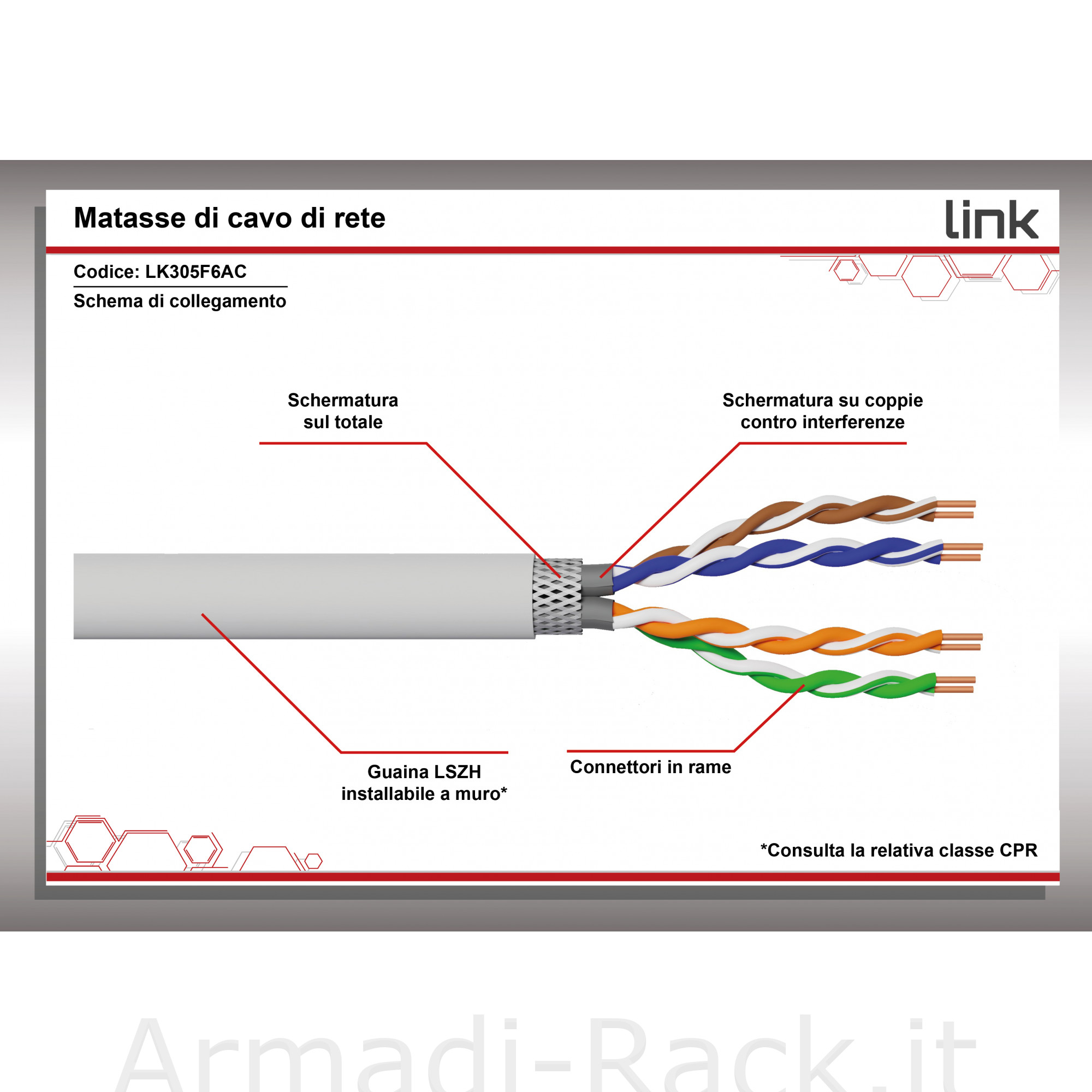 Matasse di cavo di rete

link

Codice: LK305F6AC

Schema di collegamento

Schermatura sul totale

Schermatura su coppie contro interferenze

Guaina LSZH installabile a muro*

Connettori in rame

*Consulta la relativa classe CPR

Armadi-Rack.it